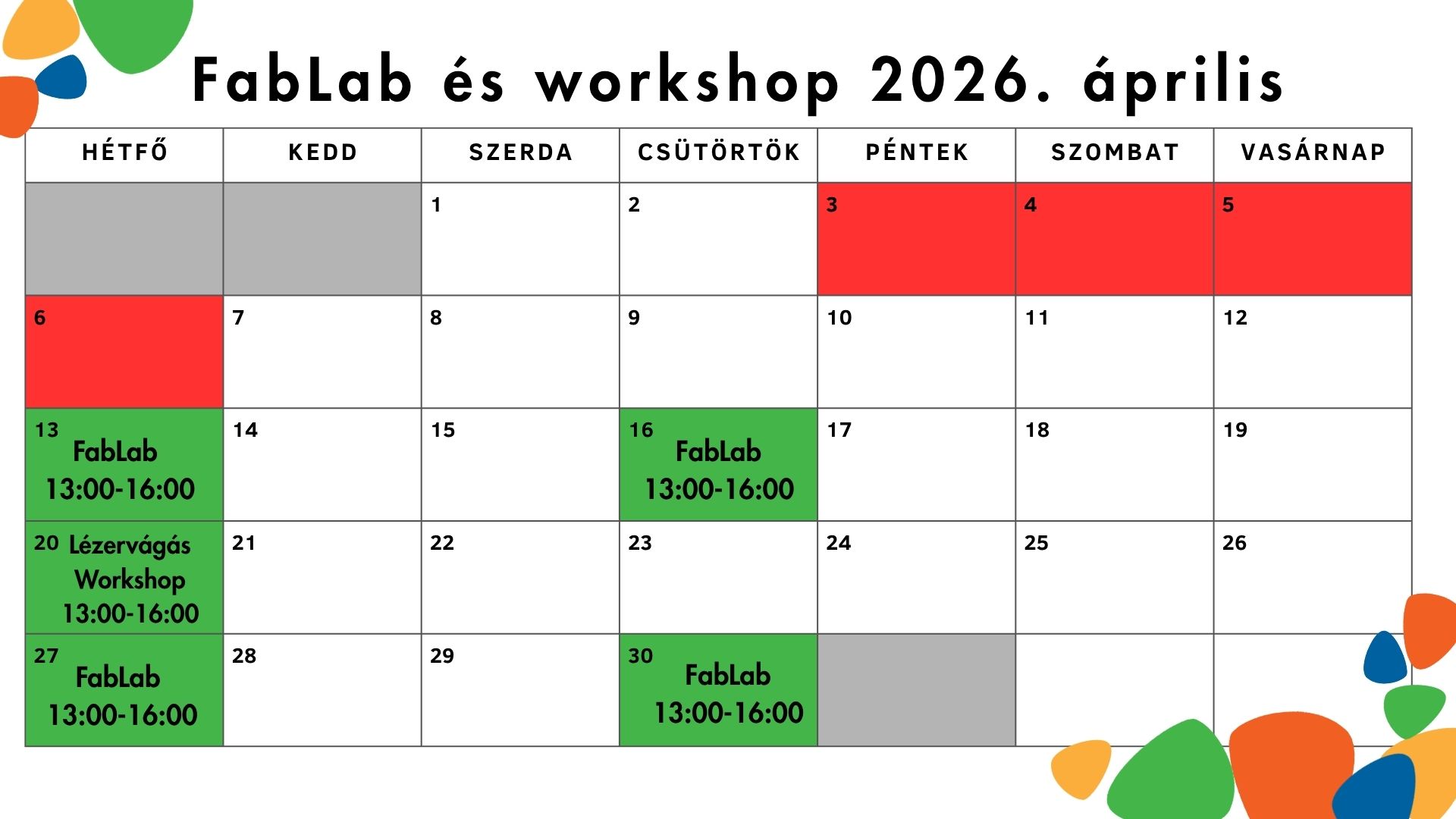 FabLab és workshop 2026. április

| HÉTFŐ | KEDD | SZERDA | CSÜTÖRTÖK | PÉNTEK | SZOMBAT | VASÁRNAP |
|---|---|---|---|---|---|---|
| | | 1 | 2 | 3 | 4 | 5 |
| 6 | 7 | 8 | 9 | 10 | 11 | 12 |
| 13 FabLab 13:00-16:00 | 14 | 15 | 16 FabLab 13:00-16:00 | 17 | 18 | 19 |
| 20 Lézervágás Workshop 13:00-16:00 | 21 | 22 | 23 | 24 | 25 | 26 |
| 27 FabLab 13:00-16:00 | 28 | 29 | 30 FabLab 13:00-16:00 | | | |